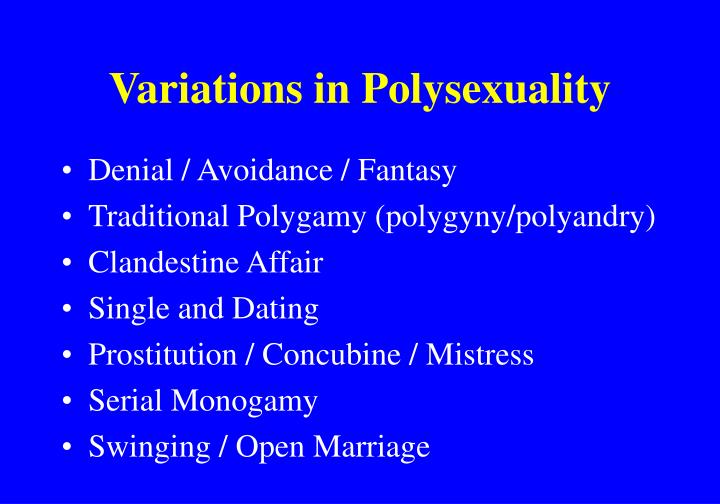 Variations in Polysexuality

• Denial / Avoidance / Fantasy
• Traditional Polygamy (polygyny/polyandry)
• Clandestine Affair
• Single and Dating
• Prostitution / Concubine / Mistress
• Serial Monogamy
• Swinging / Open Marriage